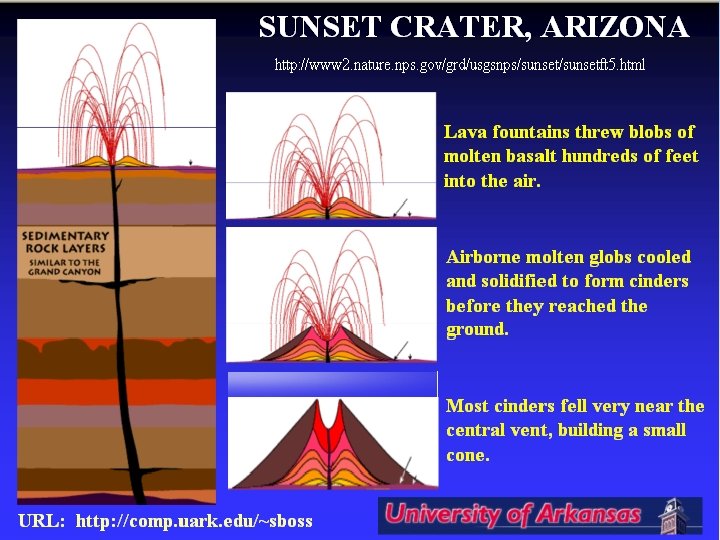 SUNSET CRATER, ARIZONA

http://www2.nature.nps.gov/grd/usgsnps/sunset/sunsetft5.html

SEDIMENTARY ROCK LAYERS
SIMILAR TO THE GRAND CANYON

Lava fountains threw blobs of molten basalt hundreds of feet into the air.

Airborne molten globs cooled and solidified to form cinders before they reached the ground.

Most cinders fell very near the central vent, building a small cone.

URL: http://comp.uark.edu/~sboss

University of Arkansas